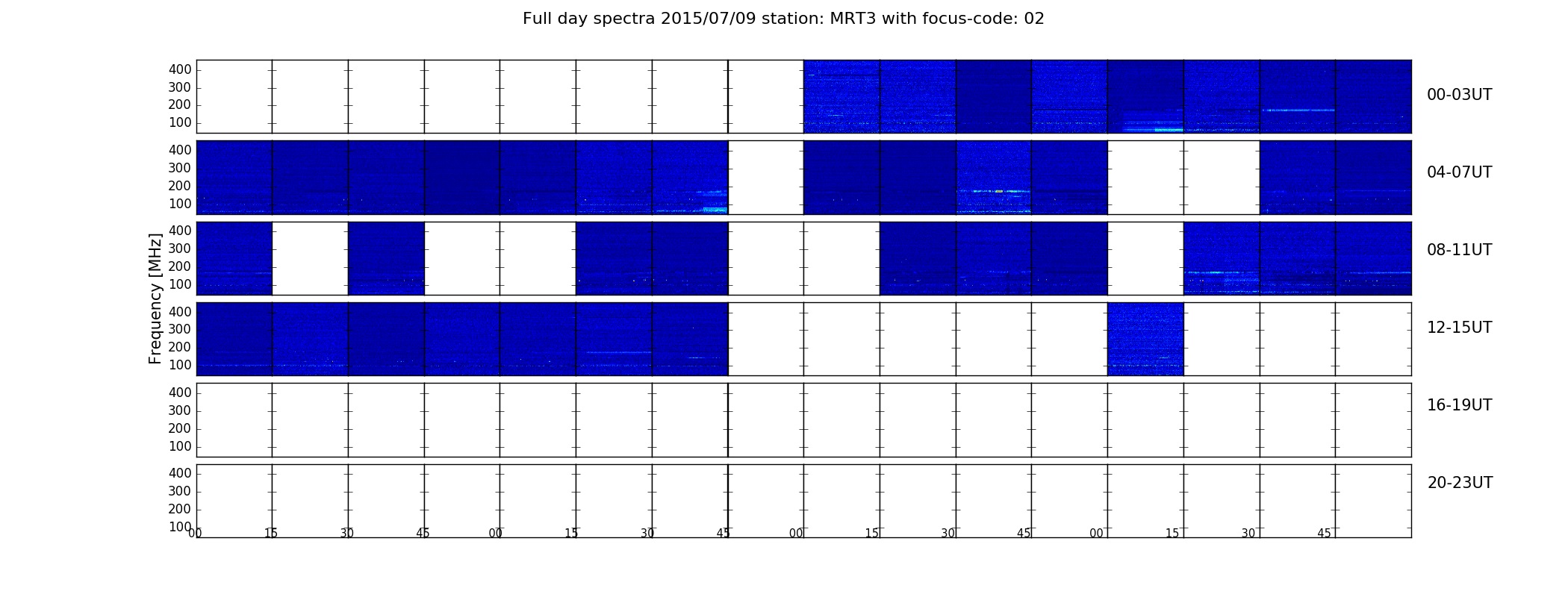 Full day spectra 2015/07/09 station: MRT3 with focus-code: 02

Frequency [MHz]

400
300
200
100

00-03UT

400
300
200
100

04-07UT

400
300
200
100

08-11UT

400
300
200
100

12-15UT

400
300
200
100

16-19UT

400
300
200
100

20-23UT

00 15 30 45 00 15 30 45 00 15 30 45 00 15 30 45